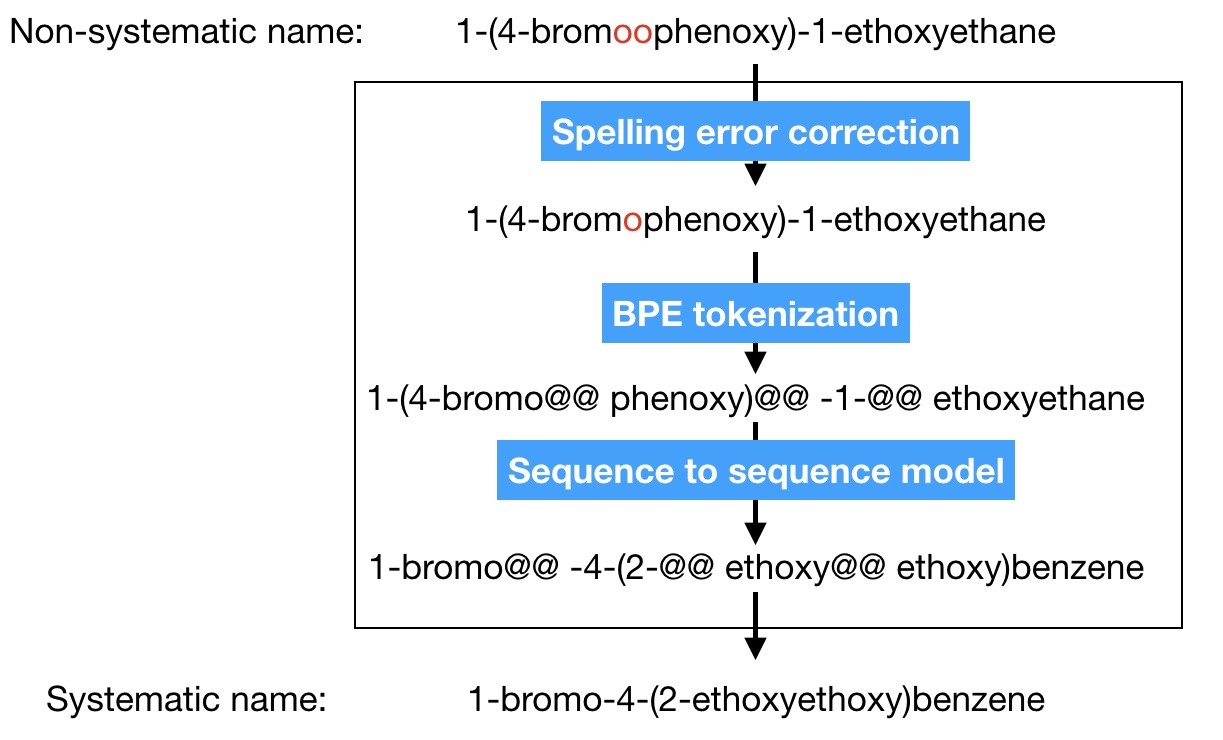 Non-systematic name: 1-(4-bromoophenoxy)-1-ethoxyethane

Spelling error correction

1-(4-bromophenoxy)-1-ethoxyethane

BPE tokenization

1-(4-bromo@@ phenoxy)@@ -1-@@ ethoxyethane

Sequence to sequence model

1-bromo@@ -4-(2-@@ ethoxy@@ ethoxy)benzene

Systematic name: 1-bromo-4-(2-ethoxyethoxy)benzene